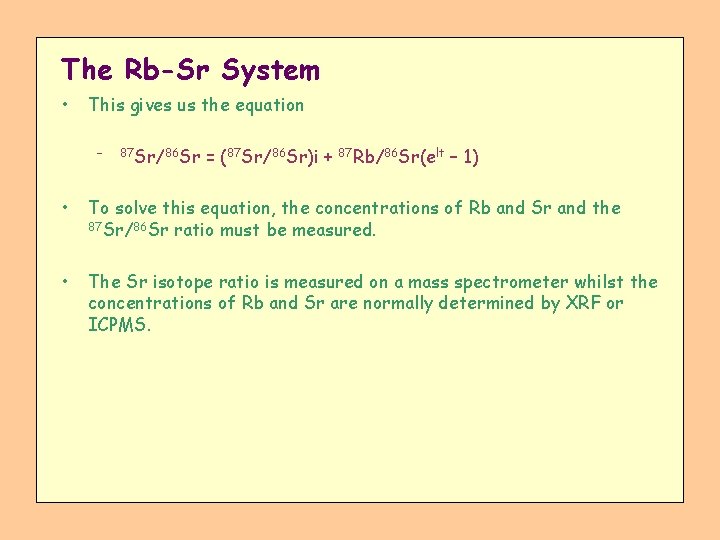 The Rb-Sr System

• This gives us the equation

– $^{87}Sr/^{86}Sr = (^{87}Sr/^{86}Sr)i + ^{87}Rb/^{86}Sr(e^{lt} - 1)$

• To solve this equation, the concentrations of Rb and Sr and the $^{87}Sr/^{86}Sr$ ratio must be measured.

• The Sr isotope ratio is measured on a mass spectrometer whilst the concentrations of Rb and Sr are normally determined by XRF or ICPMS.